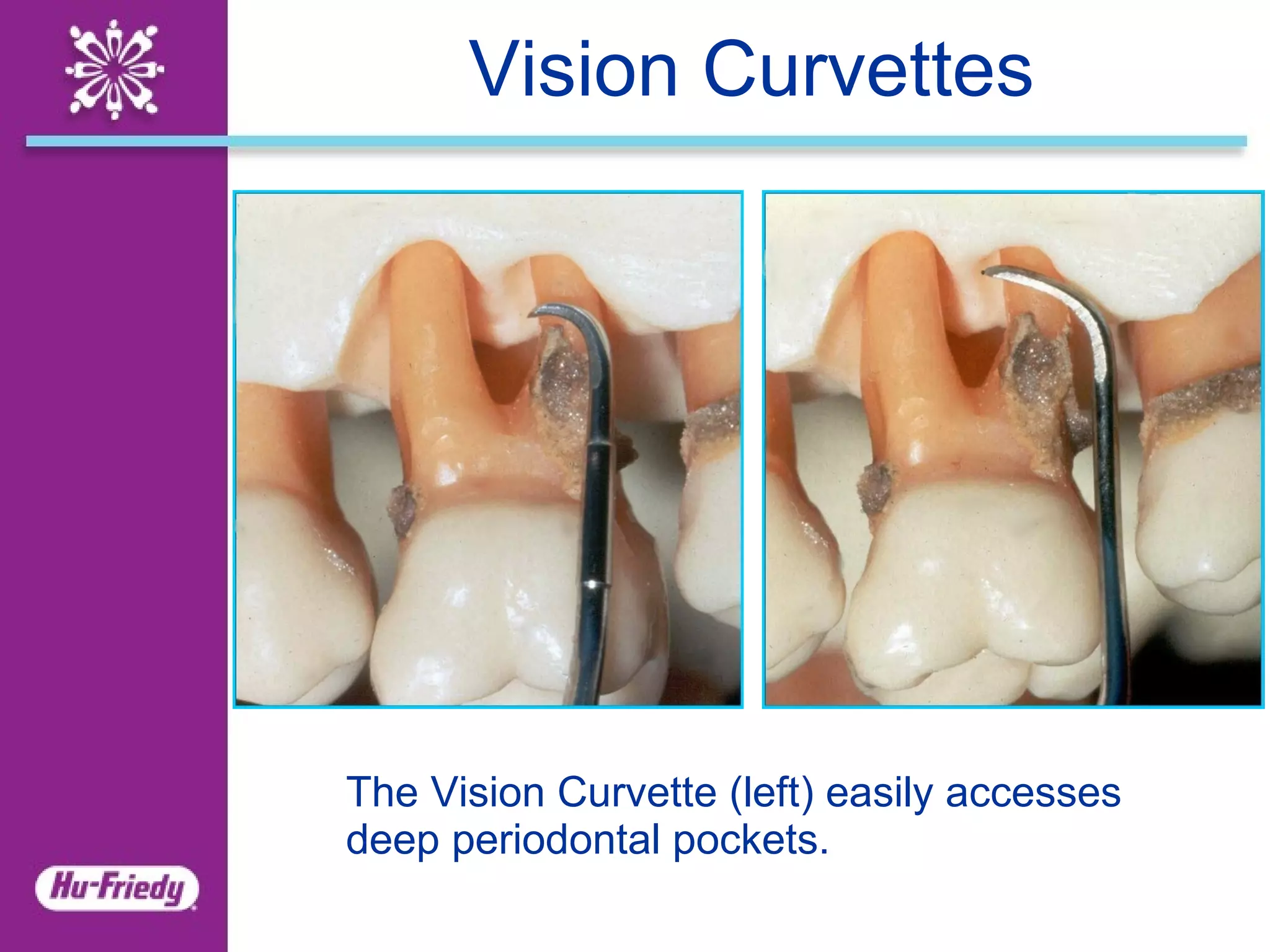 Vision Curvettes

The Vision Curvette (left) easily accesses deep periodontal pockets.

Hu-Friedy